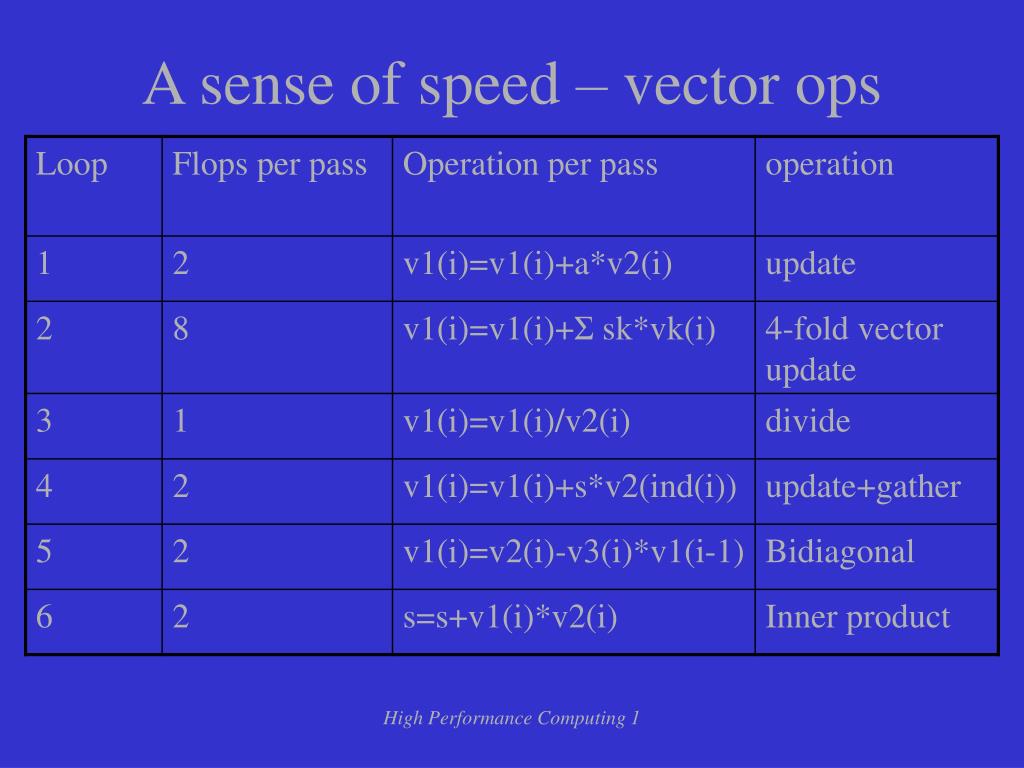 A sense of speed – vector ops

| Loop | Flops per pass | Operation per pass | operation |
|---|---|---|---|
| 1 | 2 | v1(i)=v1(i)+a*v2(i) | update |
| 2 | 8 | v1(i)=v1(i)+Σ sk*vk(i) | 4-fold vector update |
| 3 | 1 | v1(i)=v1(i)/v2(i) | divide |
| 4 | 2 | v1(i)=v1(i)+s*v2(ind(i)) | update+gather |
| 5 | 2 | v1(i)=v2(i)-v3(i)*v1(i-1) | Bidiagonal |
| 6 | 2 | s=s+v1(i)*v2(i) | Inner product |

High Performance Computing 1